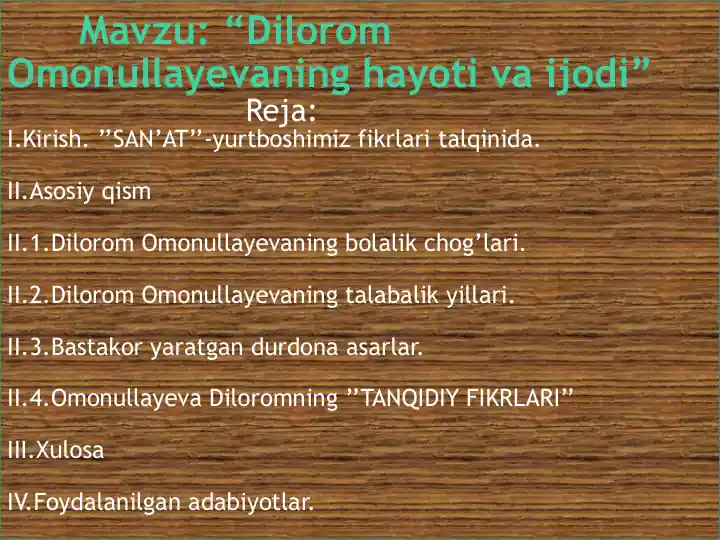 Mavzu: “Dilorom Omonullayevaning hayoti va ijodi”

Reja:

I.Kirish. ”SAN’AT”-yurtboshimiz fikrlari talqinida.

II.Asosiy qism

II.1.Dilorom Omonullayevaning bolalik chog’lari.

II.2.Dilorom Omonullayevaning talabalik yillari.

II.3.Bastakor yaratgan durdona asarlar.

II.4.Omonullayeva Diloromning ”TANQIDIY FIKRLARI”

III.Xulosa

IV.Foydalanilgan adabiyotlar.